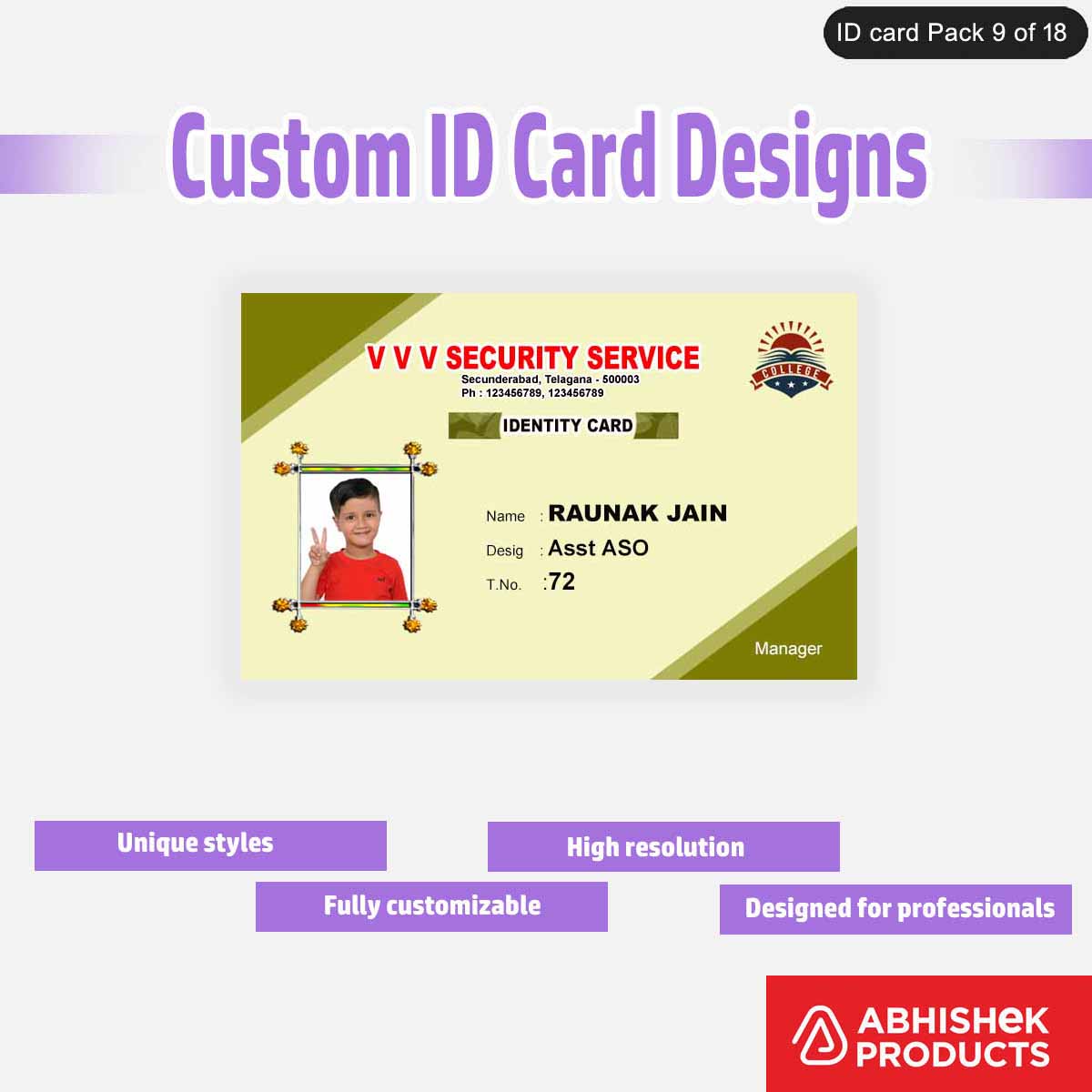 ID card Pack 9 of 18

Custom ID Card Designs

V V V SECURITY SERVICE
Secunderabad, Telagana - 500003
Ph : 123456789, 123456789

COLLEGE

IDENTITY CARD

Name : RAUNAK JAIN
Desig : Asst ASO
T.No. :72

Manager

Unique styles

High resolution

Fully customizable

Designed for professionals

ABHISHEK PRODUCTS